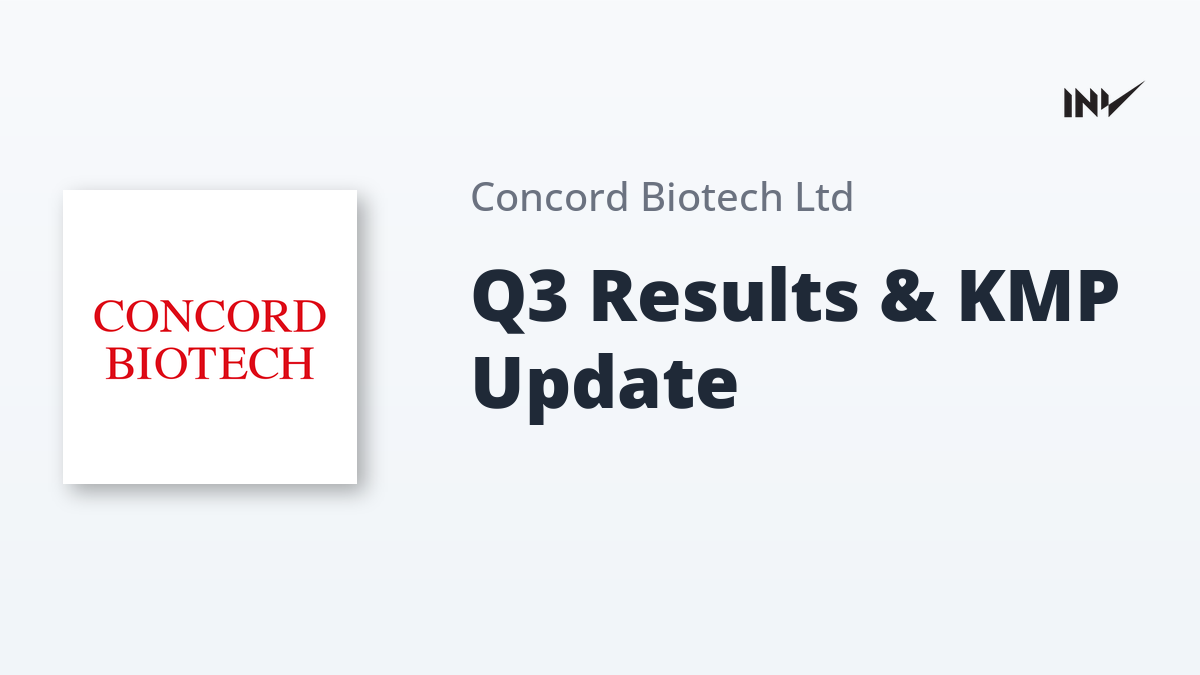 INV

CONCORD BIOTECH

Concord Biotech Ltd

Q3 Results & KMP Update